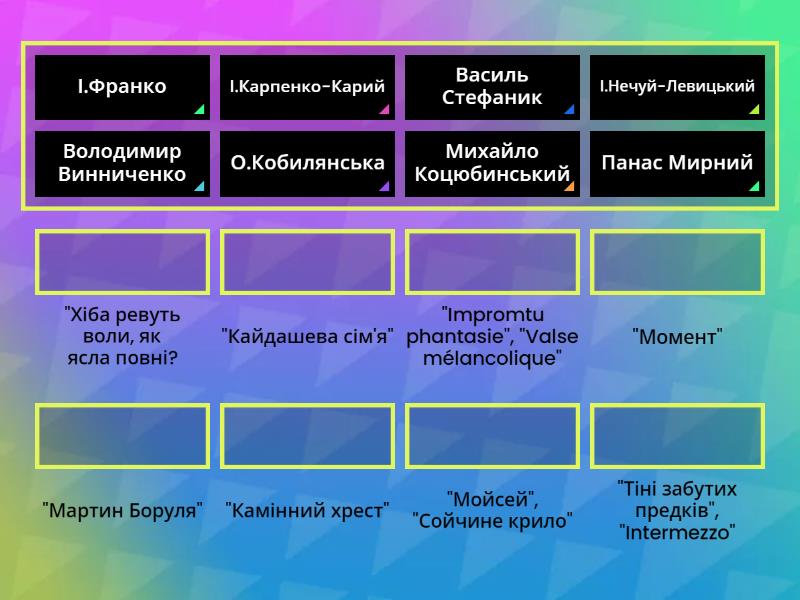 І.Франко

І.Карпенко-Карий

Василь Стефаник

І.Нечуй-Левицький

Володимир Винниченко

О.Кобилянська

Михайло Коцюбинський

Панас Мирний

"Хіба ревуть воли, як ясла повні?

"Кайдашева сім'я"

"Impromtu phantasie", "Valse mélancolique"

"Момент"

"Мартин Боруля"

"Камінний хрест"

"Мойсей", "Сойчине крило"

"Тіні забутих предків", "Intermezzo"